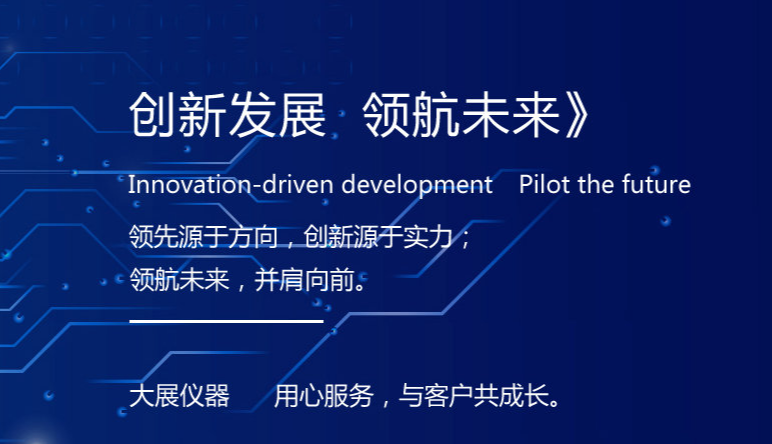 创新发展 领航未来》

Innovation-driven development Pilot the future

领先源于方向，创新源于实力；
领航未来，并肩向前。

大展仪器 用心服务，与客户共成长。